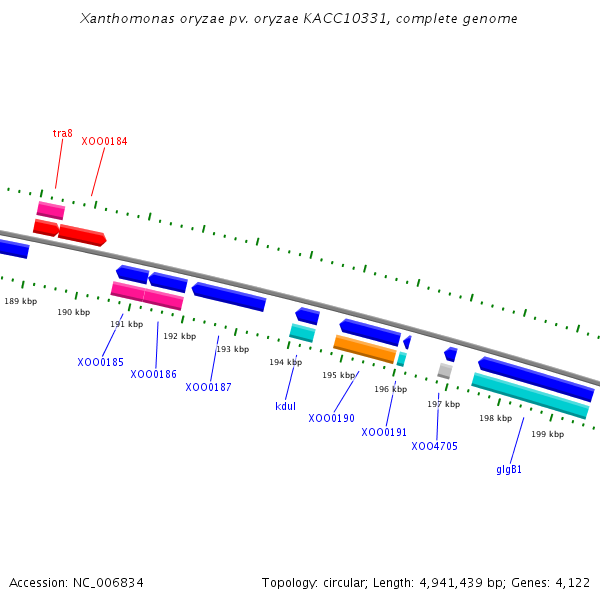 Xanthomonas oryzae pv. oryzae KACC10331, complete genome

tra8
XOO0184

189 kbp
190 kbp
191 kbp
192 kbp
193 kbp
194 kbp
195 kbp
196 kbp
197 kbp
198 kbp
199 kbp

XOO0185
XOO0186
XOO0187
kduI
XOO0190
XOO0191
XOO4705
glgB1

Accession: NC_006834

Topology: circular; Length: 4,941,439 bp; Genes: 4,122